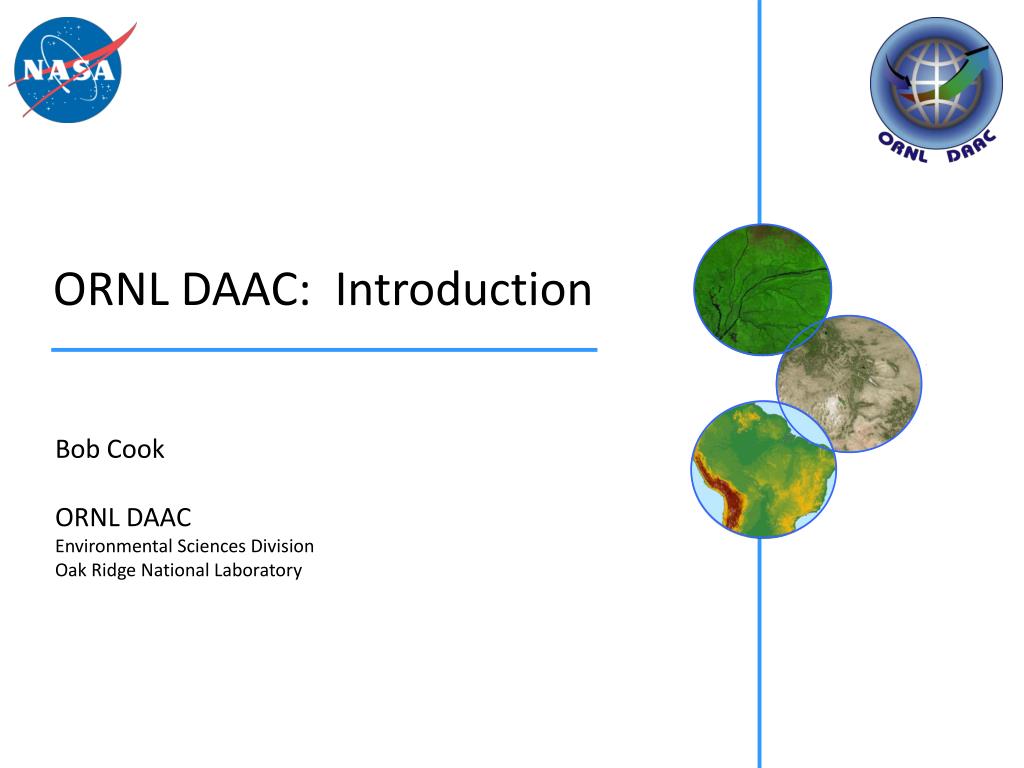 NASA

ORNL DAAC

ORNL DAAC:  Introduction

Bob Cook

ORNL DAAC
Environmental Sciences Division
Oak Ridge National Laboratory